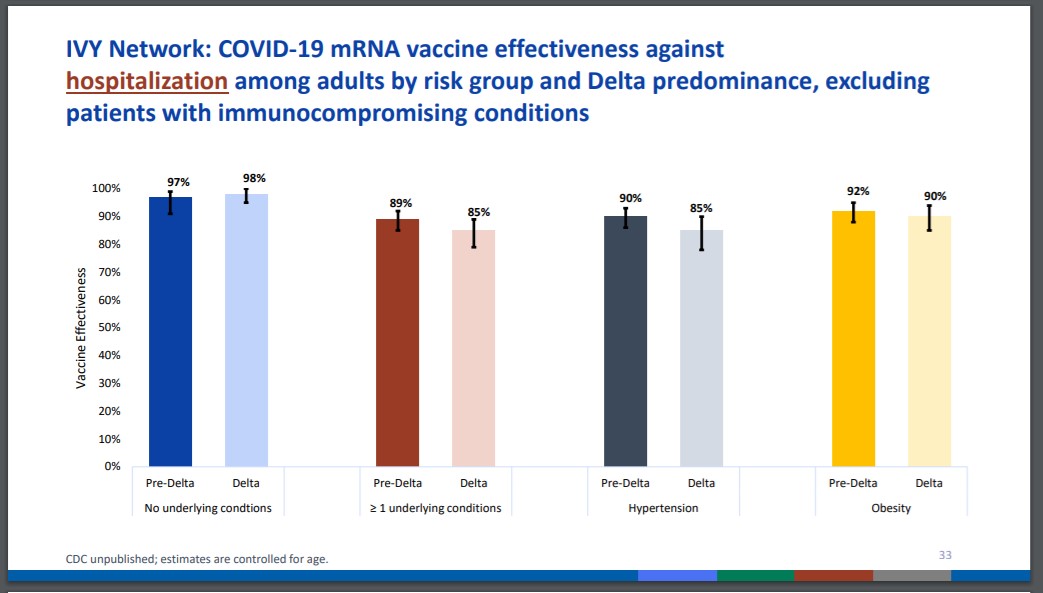 IVY Network: COVID-19 mRNA vaccine effectiveness against hospitalization among adults by risk group and Delta predominance, excluding patients with immunocompromising conditions

Vaccine Effectiveness

100%
90%
80%
70%
60%
50%
40%
30%
20%
10%
0%

97%
98%
89%
85%
90%
85%
92%
90%

Pre-Delta
Delta
No underlying condtions

Pre-Delta
Delta
≥ 1 underlying conditions

Pre-Delta
Delta
Hypertension

Pre-Delta
Delta
Obesity

CDC unpublished; estimates are controlled for age.

33